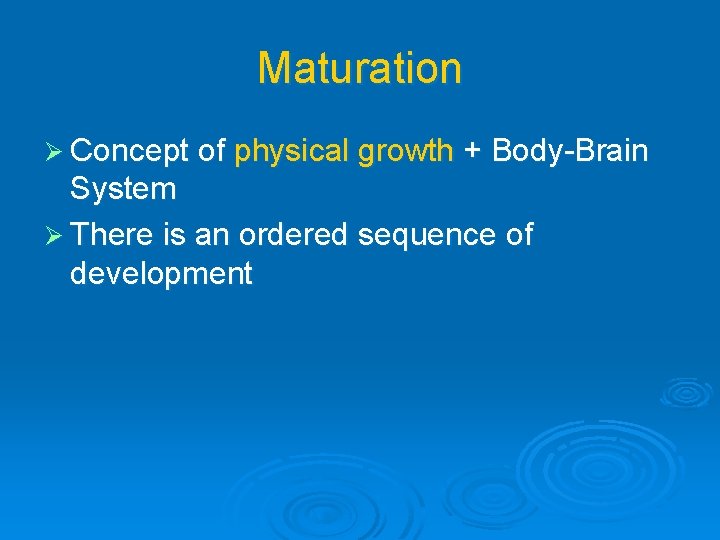 Maturation

➢ Concept of physical growth + Body-Brain System

➢ There is an ordered sequence of development